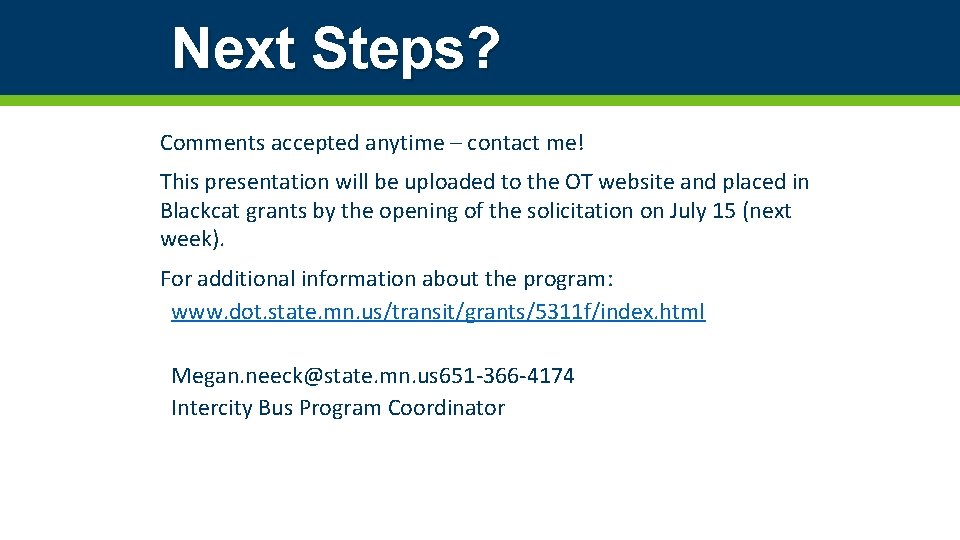 Next Steps?

Comments accepted anytime – contact me!

This presentation will be uploaded to the OT website and placed in Blackcat grants by the opening of the solicitation on July 15 (next week).

For additional information about the program:
www.dot.state.mn.us/transit/grants/5311f/index.html

Megan.neeck@state.mn.us651-366-4174
Intercity Bus Program Coordinator